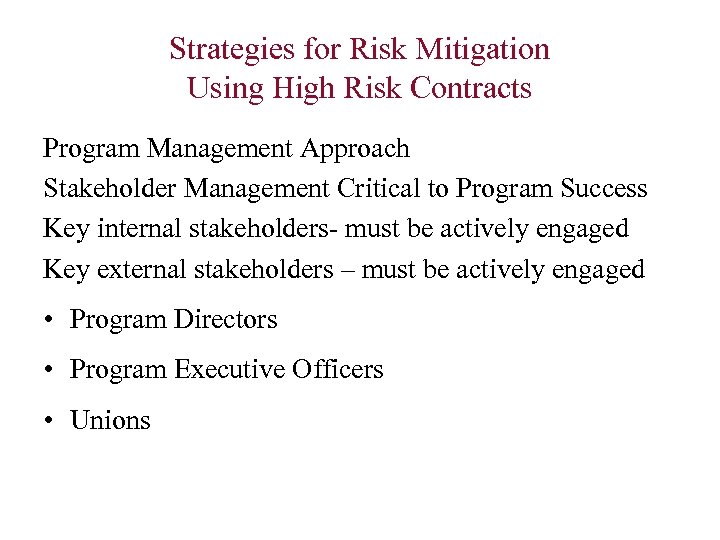 Strategies for Risk Mitigation
Using High Risk Contracts

Program Management Approach

Stakeholder Management Critical to Program Success

Key internal stakeholders- must be actively engaged

Key external stakeholders – must be actively engaged

• Program Directors

• Program Executive Officers

• Unions